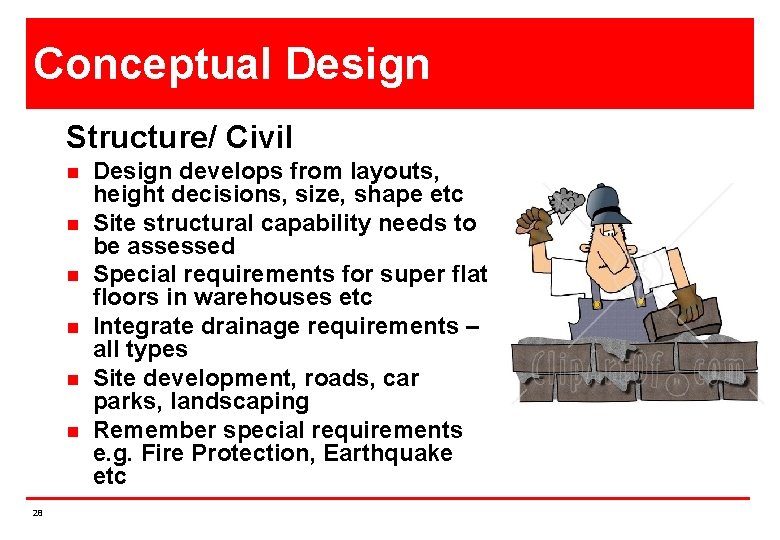 Conceptual Design

Structure/ Civil

- Design develops from layouts, height decisions, size, shape etc
- Site structural capability needs to be assessed
- Special requirements for super flat floors in warehouses etc
- Integrate drainage requirements – all types
- Site development, roads, car parks, landscaping
- Remember special requirements e.g. Fire Protection, Earthquake etc

ClipartOf.com

28